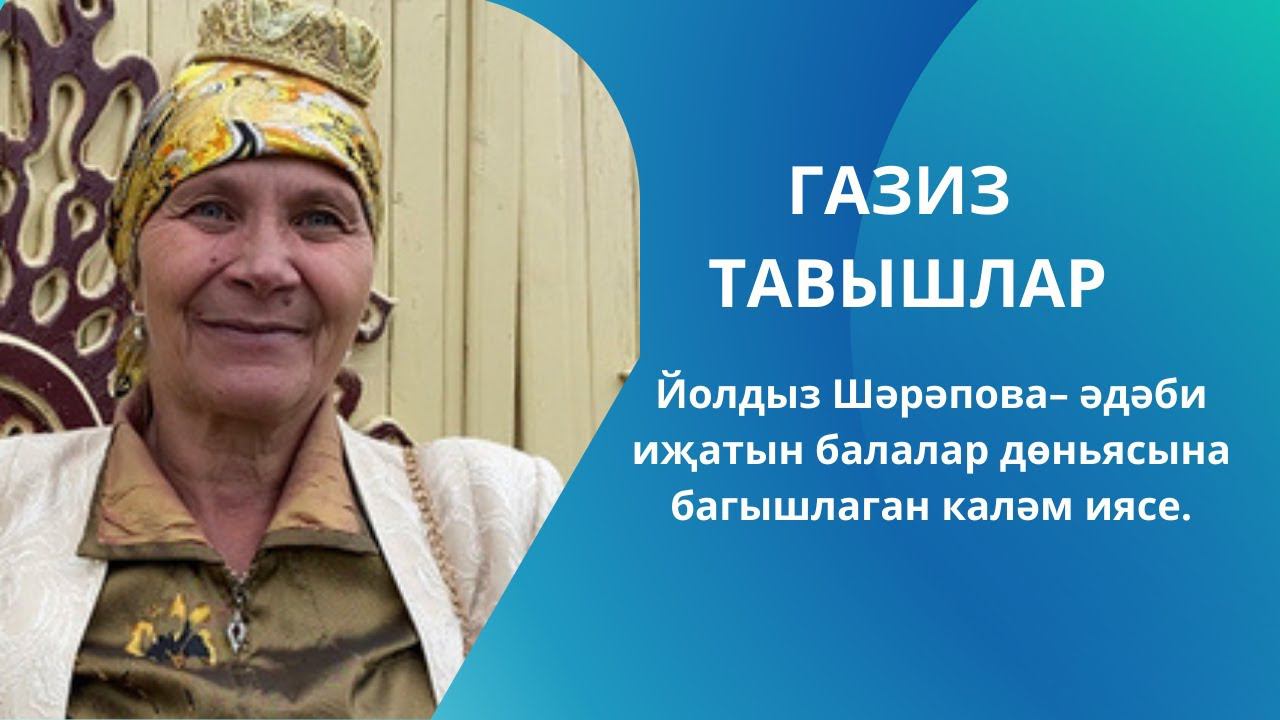 ГАЗИЗ ТАВЫШЛАР

Йолдыз Шәрәпова– әдәби иҗатын балалар дөньясына багышлаган каләм иясе.